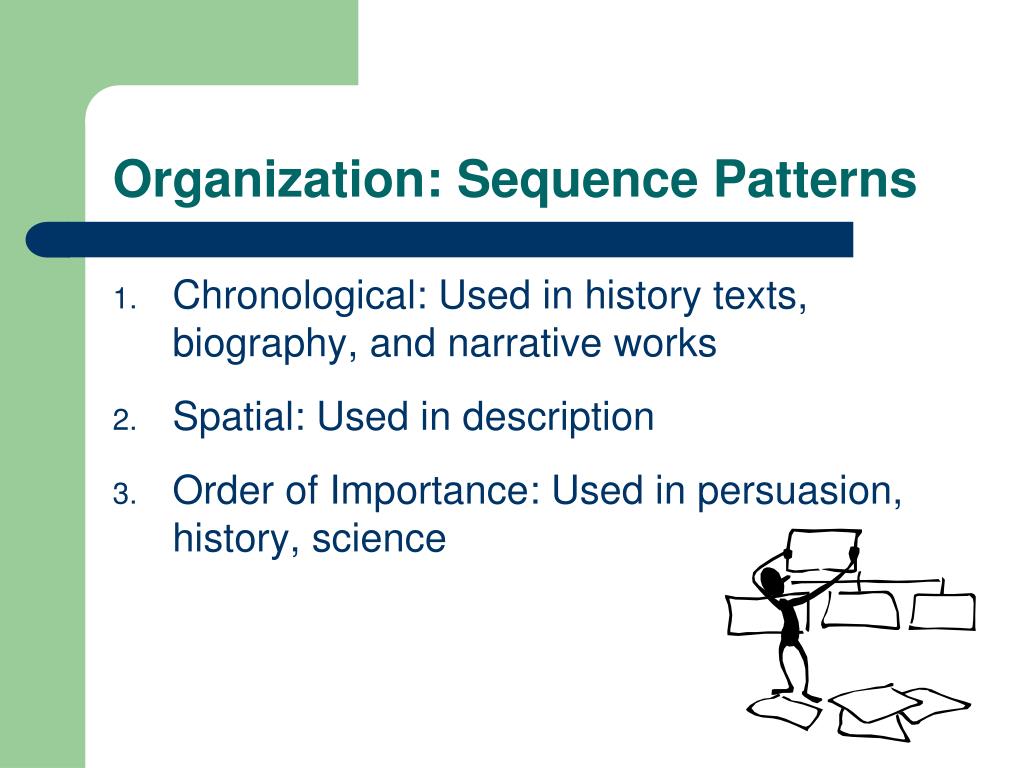 Organization: Sequence Patterns

1. Chronological: Used in history texts, biography, and narrative works
2. Spatial: Used in description
3. Order of Importance: Used in persuasion, history, science